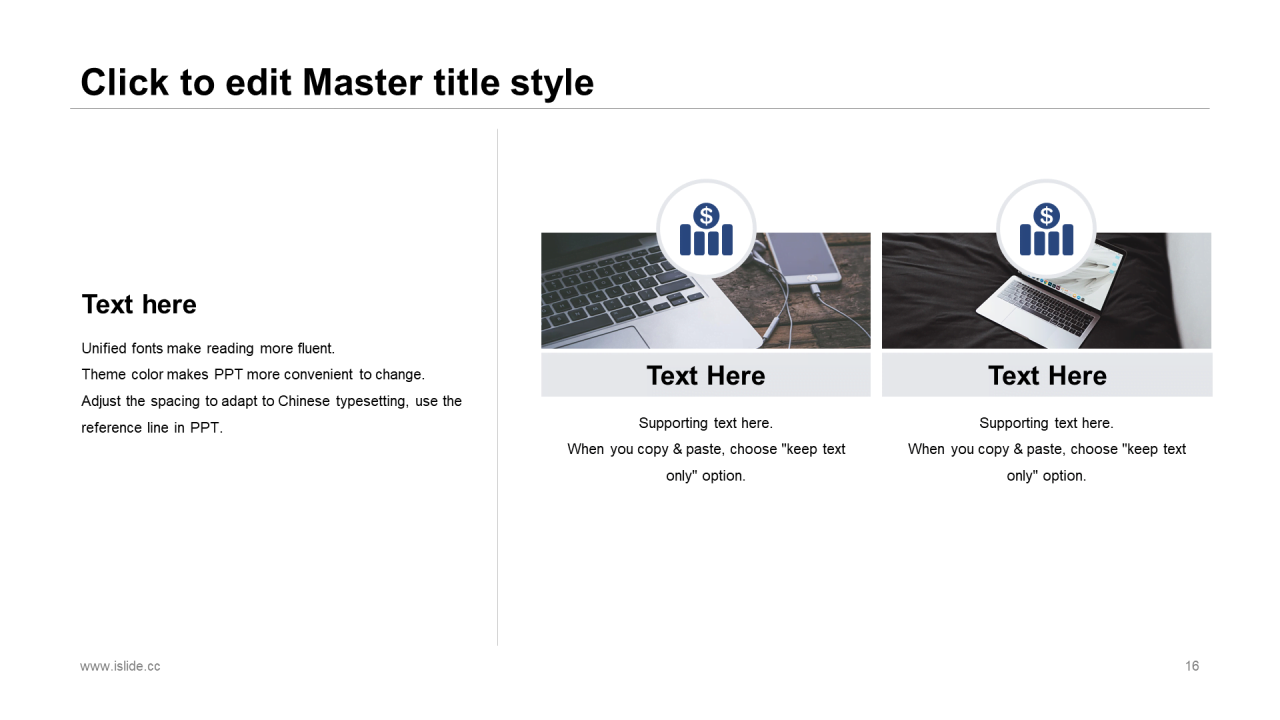 Click to edit Master title style

Text here

Unified fonts make reading more fluent.
Theme color makes PPT more convenient to change.
Adjust the spacing to adapt to Chinese typesetting, use the reference line in PPT.

$

Text Here

Supporting text here.
When you copy & paste, choose "keep text only" option.

$

Text Here

Supporting text here.
When you copy & paste, choose "keep text only" option.

www.islide.cc

16